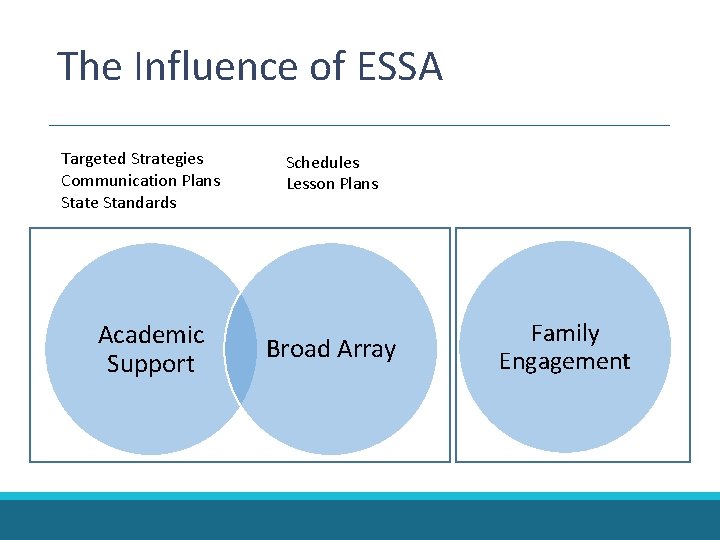 The Influence of ESSA

Targeted Strategies
Communication Plans
State Standards

Schedules
Lesson Plans

Academic Support

Broad Array

Family Engagement